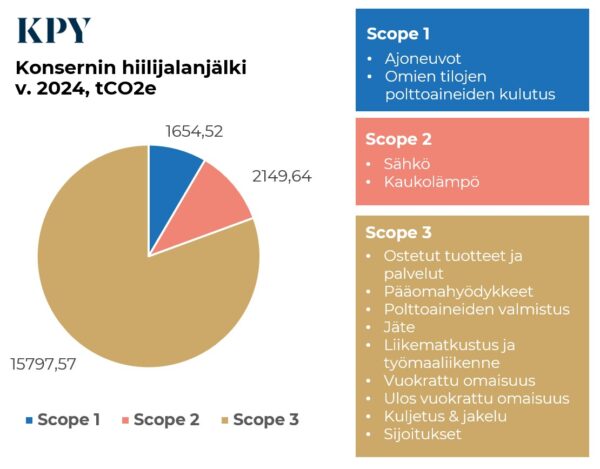 KPY

Konsernin hiilijalanjälki v. 2024, tCO2e

1654,52

2149,64

15797,57

Scope 1 Scope 2 Scope 3

Scope 1
• Ajoneuvot
• Omien tilojen polttoaineiden kulutus

Scope 2
• Sähkö
• Kaukolämpö

Scope 3
• Ostetut tuotteet ja palvelut
• Pääomahyödykkeet
• Polttoaineiden valmistus
• Jäte
• Liikematkustus ja työmaaliikenne
• Vuokrattu omaisuus
• Ulos vuokrattu omaisuus
• Kuljetus & jakelu
• Sijoitukset